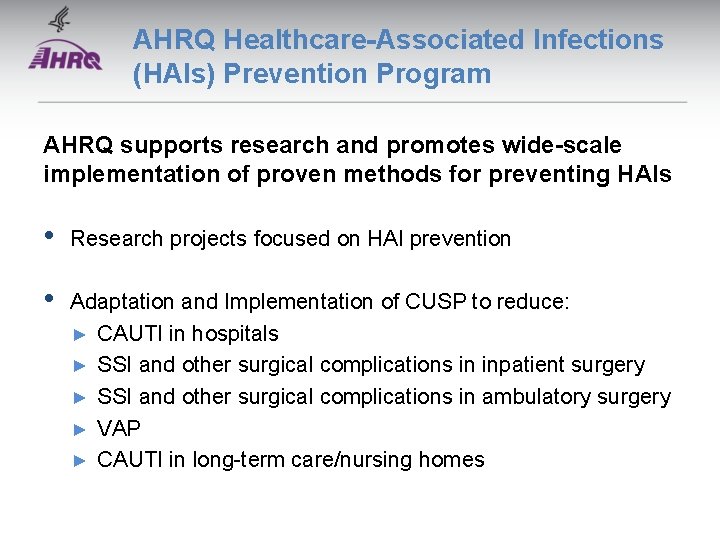 AHRQ

AHRQ Healthcare-Associated Infections (HAIs) Prevention Program

AHRQ supports research and promotes wide-scale implementation of proven methods for preventing HAIs

• Research projects focused on HAI prevention

• Adaptation and Implementation of CUSP to reduce:
► CAUTI in hospitals
► SSI and other surgical complications in inpatient surgery
► SSI and other surgical complications in ambulatory surgery
► VAP
► CAUTI in long-term care/nursing homes